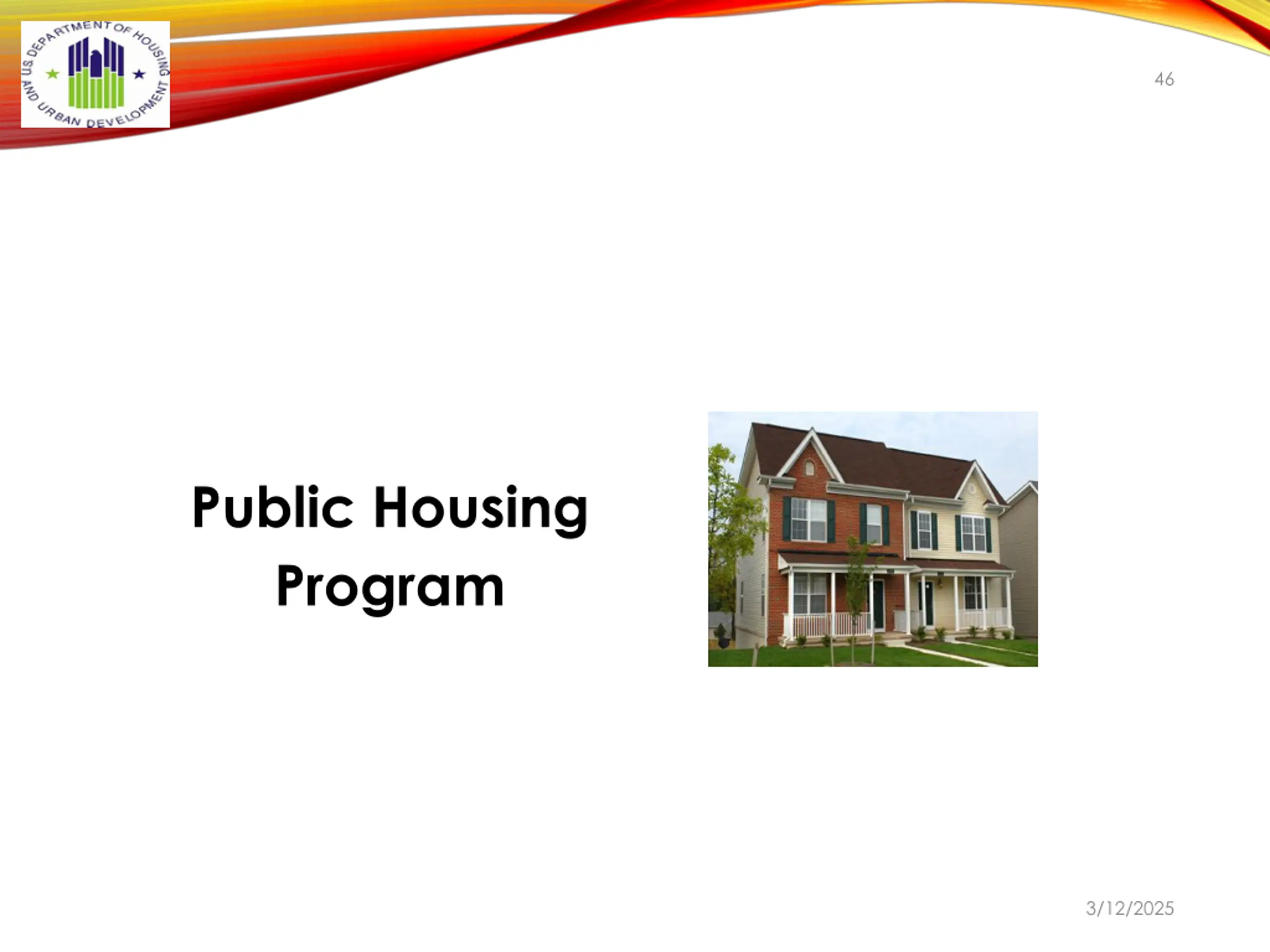 US DEPARTMENT OF HOUSING AND URBAN DEVELOPMENT

46

Public Housing Program

3/12/2025